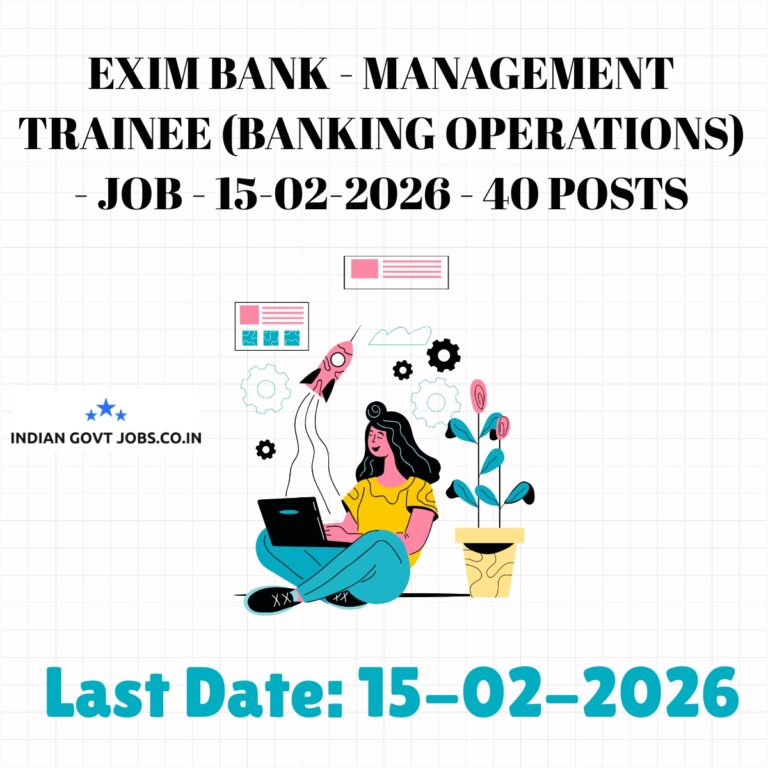 EXIM BANK - MANAGEMENT TRAINEE (BANKING OPERATIONS) - JOB - 15-02-2026 - 40 POSTS

INDIAN GOVT JOBS.CO.IN

Last Date: 15-02-2026